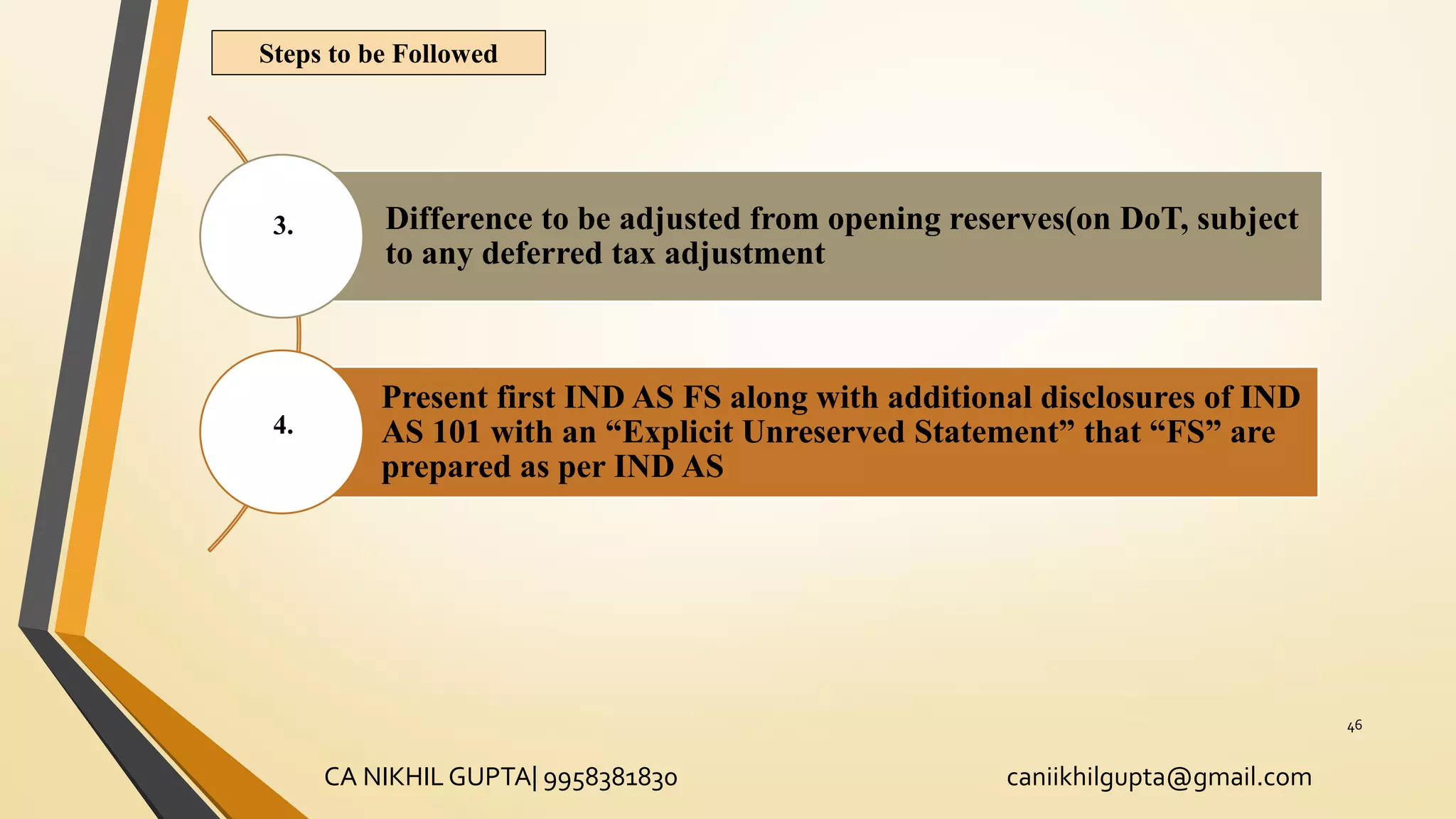 Steps to be Followed

3.

Difference to be adjusted from opening reserves(on DoT, subject to any deferred tax adjustment

4.

Present first IND AS FS along with additional disclosures of IND AS 101 with an “Explicit Unreserved Statement” that “FS” are prepared as per IND AS

46

CA NIKHIL GUPTA| 9958381830

caniikhilgupta@gmail.com